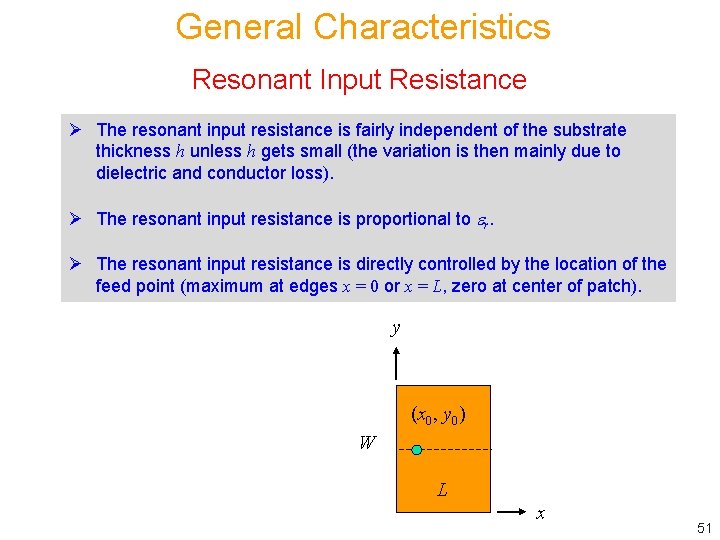 General Characteristics

Resonant Input Resistance

➢ The resonant input resistance is fairly independent of the substrate thickness $h$ unless $h$ gets small (the variation is then mainly due to dielectric and conductor loss).

➢ The resonant input resistance is proportional to $\varepsilon_r$.

➢ The resonant input resistance is directly controlled by the location of the feed point (maximum at edges $x = 0$ or $x = L$, zero at center of patch).

$y$

$(x_0, y_0)$

$W$

$L$

$x$

51